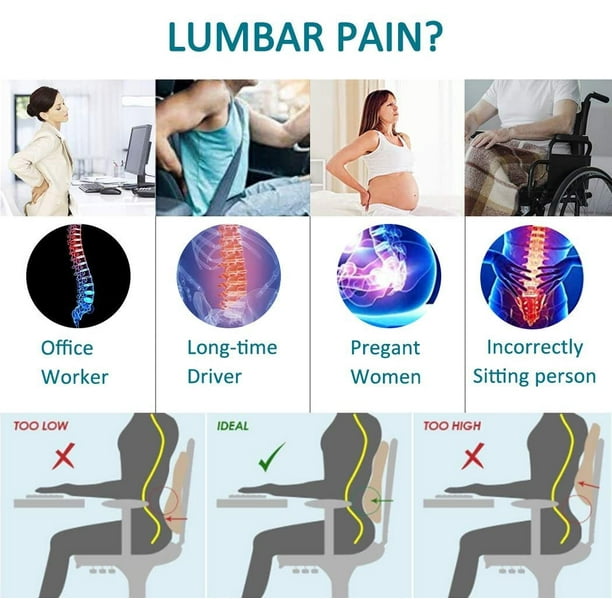 LUMBAR PAIN?

Office Worker

Long-time Driver

Pregant Women

Incorrectly Sitting person

TOO LOW

IDEAL

TOO HIGH